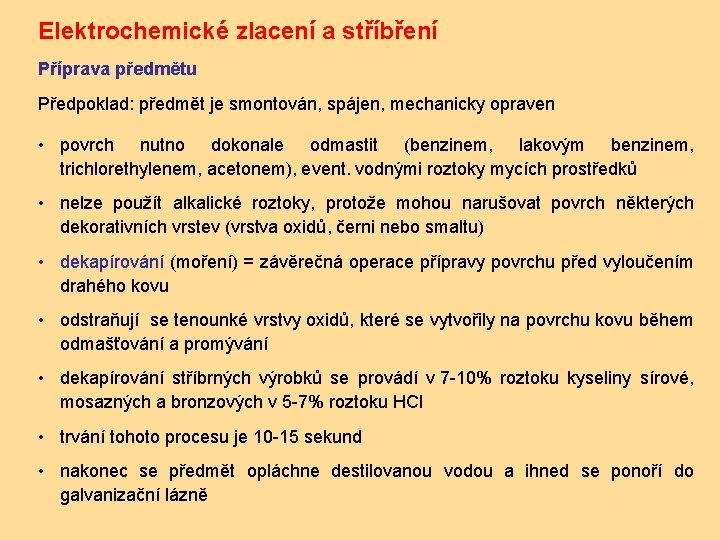 Elektrochemické zlacení a stříbření

Příprava předmětu

Předpoklad: předmět je smontován, spájen, mechanicky opraven

• povrch nutno dokonale odmastit (benzinem, lakovým benzinem, trichlorethylenem, acetonem), event. vodnými roztoky mycích prostředků

• nelze použít alkalické roztoky, protože mohou narušovat povrch některých dekorativních vrstev (vrstva oxidů, černi nebo smaltu)

• dekapírování (moření) = závěrečná operace přípravy povrchu před vyloučením drahého kovu

• odstraňují se tenounké vrstvy oxidů, které se vytvořily na povrchu kovu během odmašťování a promývání

• dekapírování stříbrných výrobků se provádí v 7-10% roztoku kyseliny sírové, mosazných a bronzových v 5-7% roztoku HCl

• trvání tohoto procesu je 10-15 sekund

• nakonec se předmět opláchne destilovanou vodou a ihned se ponoří do galvanizační lázně